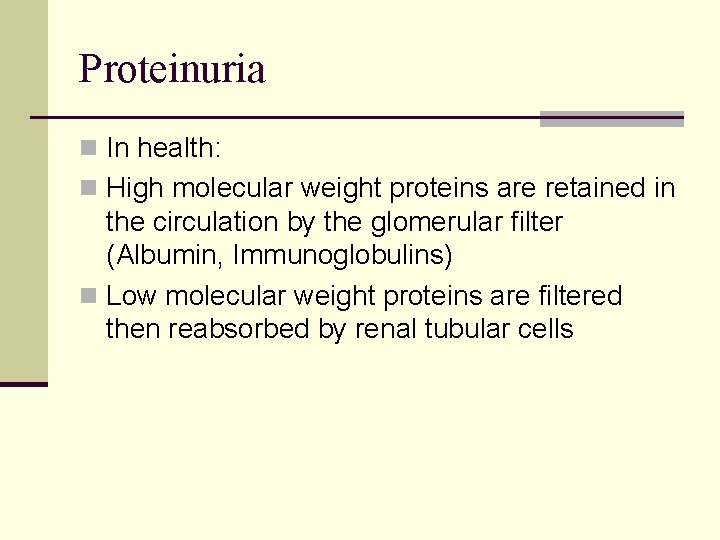 Proteinuria

In health:

High molecular weight proteins are retained in the circulation by the glomerular filter (Albumin, Immunoglobulins)

Low molecular weight proteins are filtered then reabsorbed by renal tubular cells